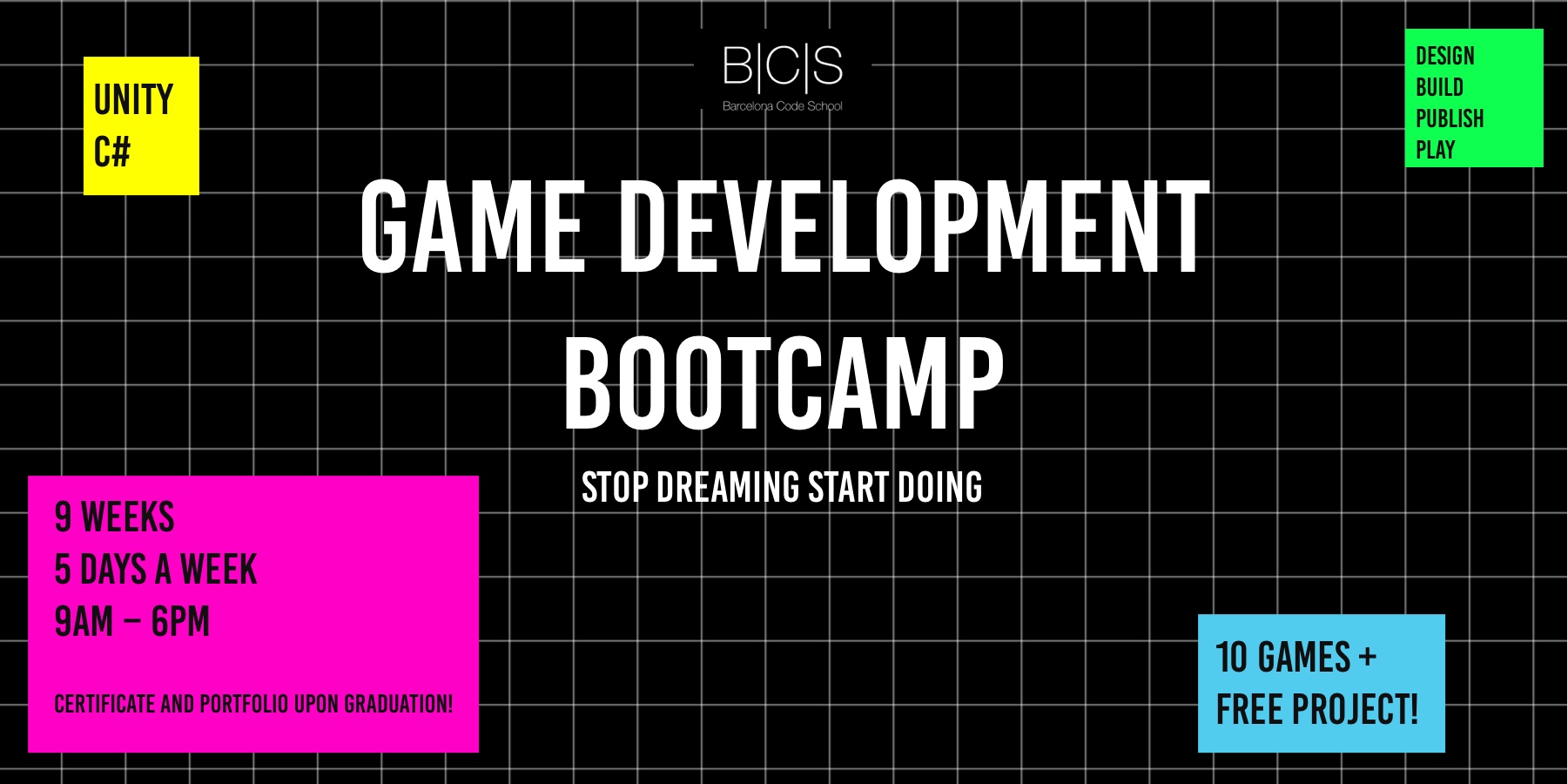 UNITY
C#

B|C|S
Barcelona Code School

DESIGN
BUILD
PUBLISH
PLAY

GAME DEVELOPMENT BOOTCAMP

STOP DREAMING START DOING

9 WEEKS
5 DAYS A WEEK
9AM – 6PM

CERTIFICATE AND PORTFOLIO UPON GRADUATION!

10 GAMES +
FREE PROJECT!